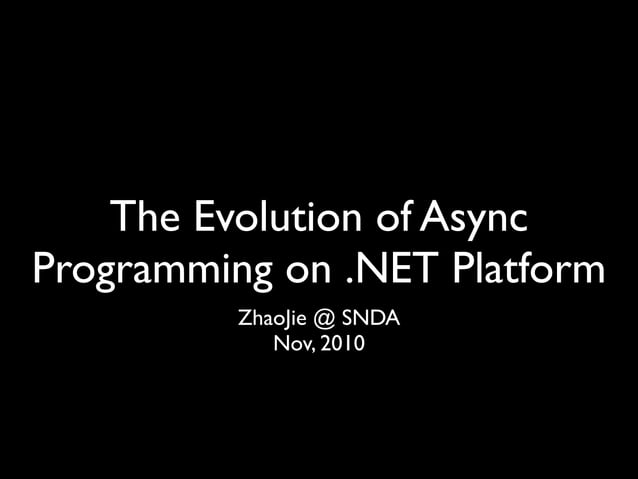 The Evolution of Async Programming on .NET Platform

ZhaoJie @ SNDA
Nov, 2010